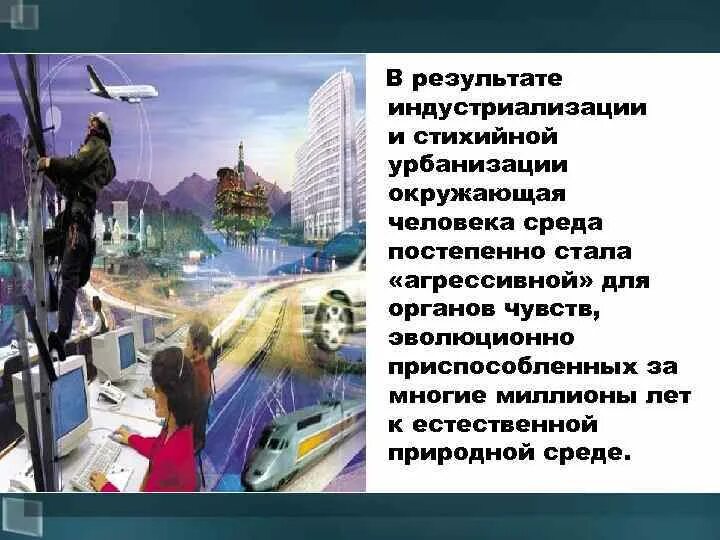 В результате индустриализации и стихийной урбанизации окружающая человека среда постепенно стала «агрессивной» для органов чувств, эволюционно приспособленных за многие миллионы лет к естественной природной среде.